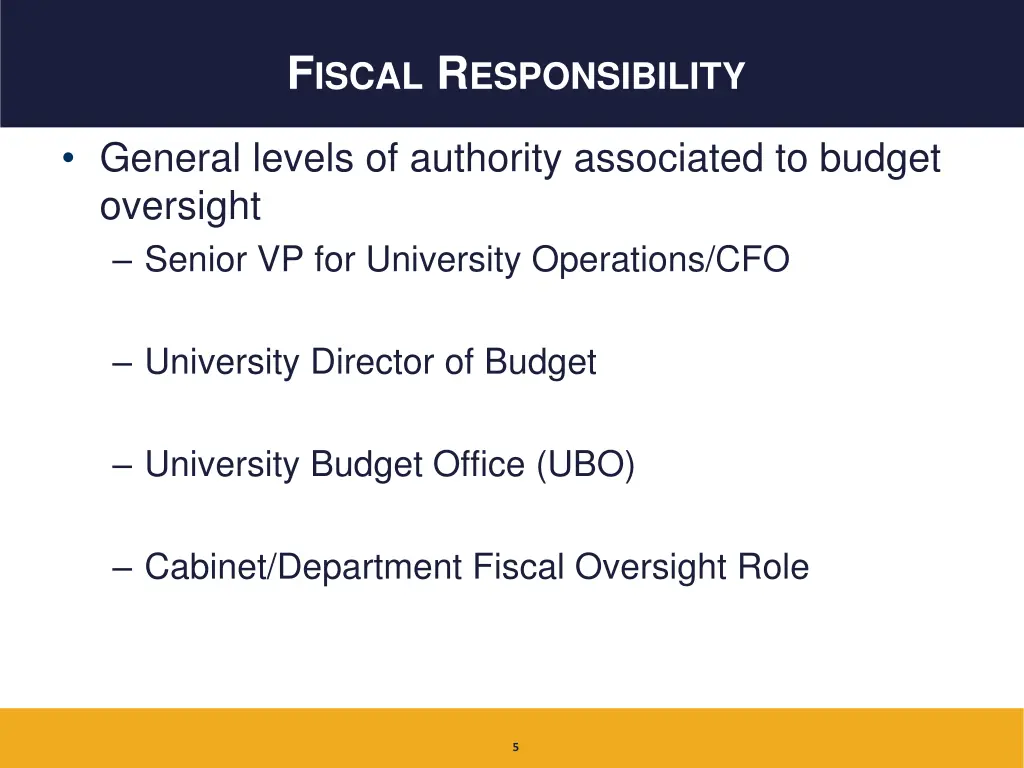 FISCAL RESPONSIBILITY

• General levels of authority associated to budget oversight
– Senior VP for University Operations/CFO

– University Director of Budget

– University Budget Office (UBO)

– Cabinet/Department Fiscal Oversight Role

5